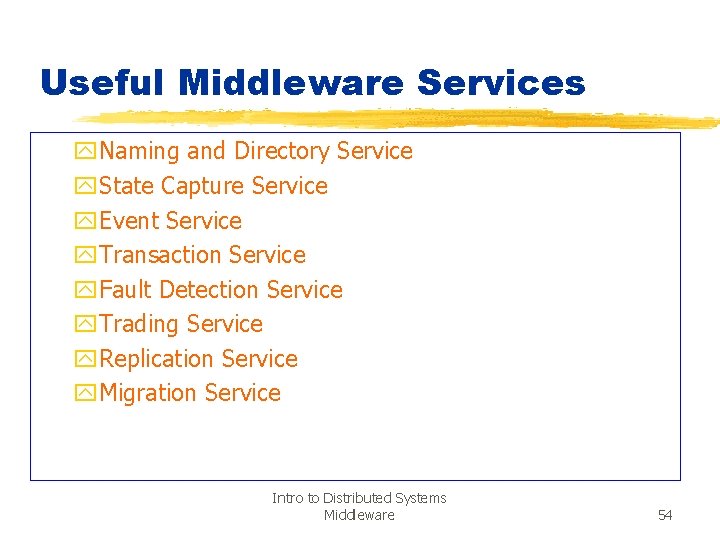 Useful Middleware Services

Naming and Directory Service
State Capture Service
Event Service
Transaction Service
Fault Detection Service
Trading Service
Replication Service
Migration Service

Intro to Distributed Systems Middleware

54